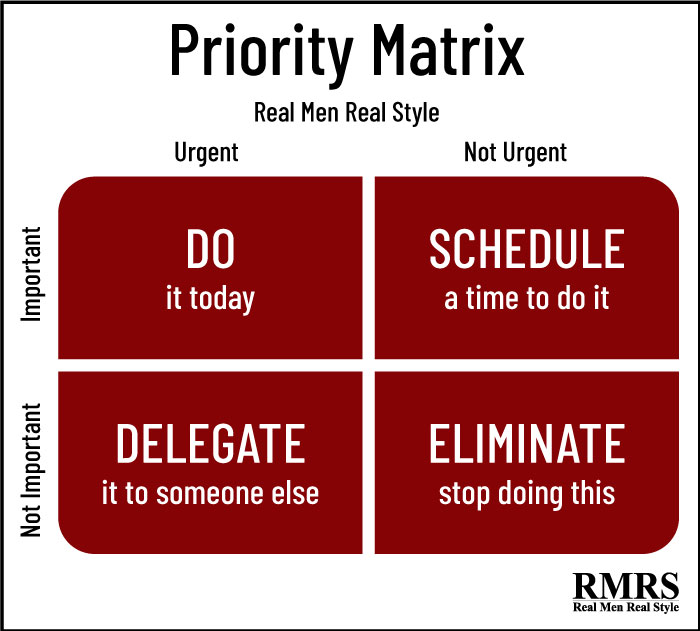 Priority Matrix

Real Men Real Style

|  | Urgent | Not Urgent |
|---|---|---|
| Important | DO it today | SCHEDULE a time to do it |
| Not Important | DELEGATE it to someone else | ELIMINATE stop doing this |

RMRS
Real Men Real Style